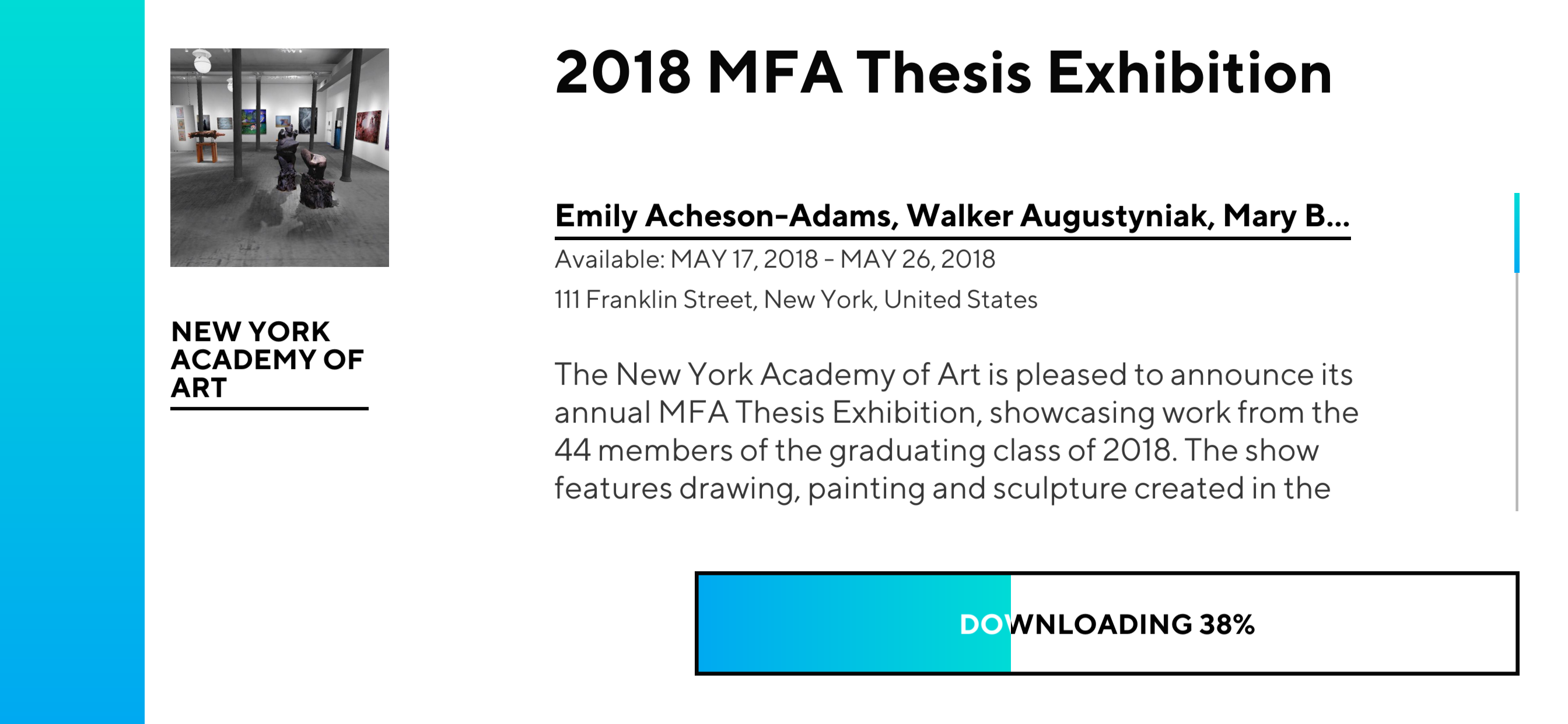 NEW YORK ACADEMY OF ART

2018 MFA Thesis Exhibition

Emily Acheson-Adams, Walker Augustyniak, Mary B...

Available: MAY 17, 2018 - MAY 26, 2018

111 Franklin Street, New York, United States

The New York Academy of Art is pleased to announce its annual MFA Thesis Exhibition, showcasing work from the 44 members of the graduating class of 2018. The show features drawing, painting and sculpture created in the

DOWNLOADING 38%